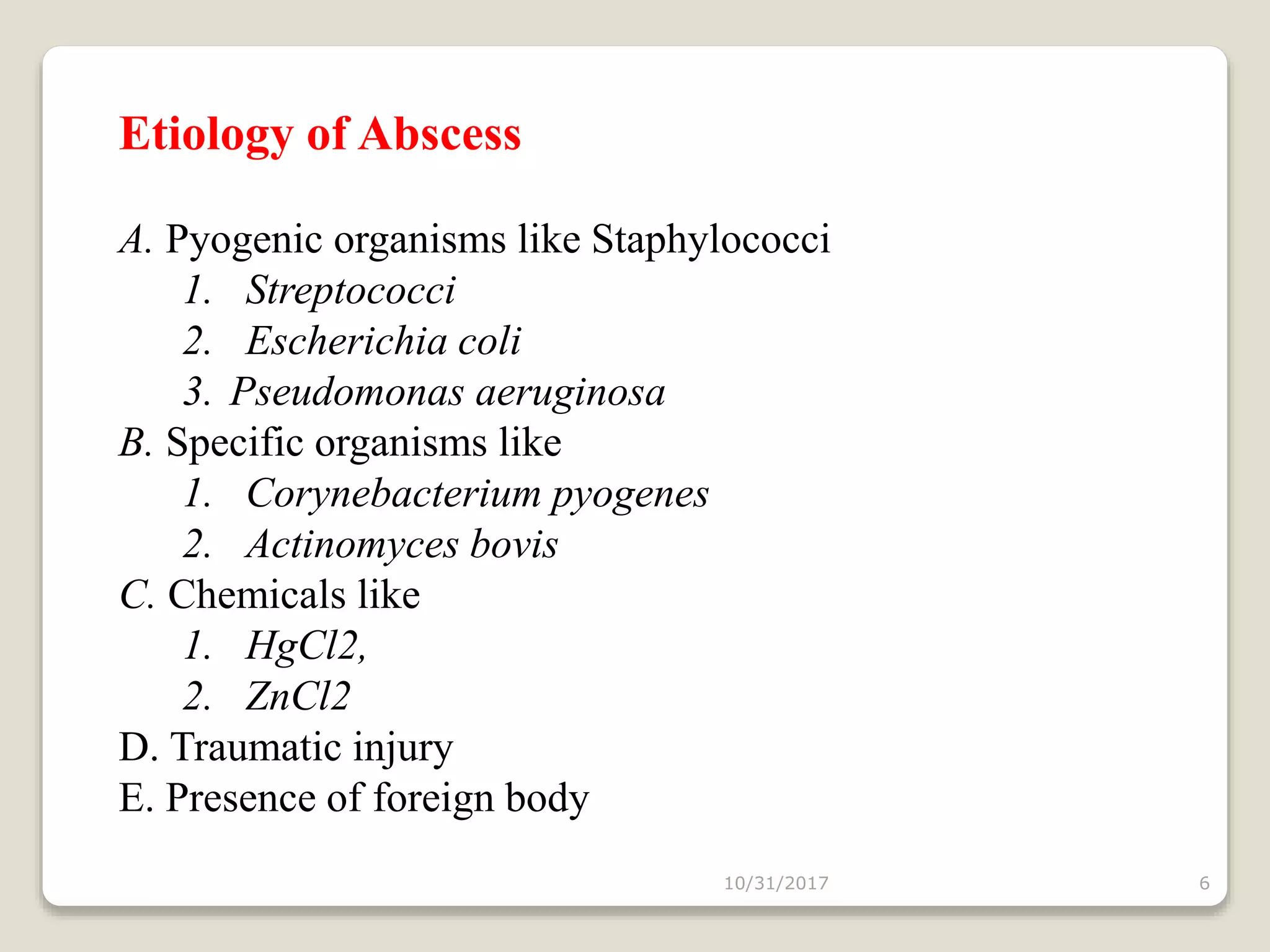 Etiology of Abscess

A. Pyogenic organisms like Staphylococci
1. Streptococci
2. Escherichia coli
3. Pseudomonas aeruginosa
B. Specific organisms like
1. Corynebacterium pyogenes
2. Actinomyces bovis
C. Chemicals like
1. HgCl2,
2. ZnCl2
D. Traumatic injury
E. Presence of foreign body

10/31/2017

6